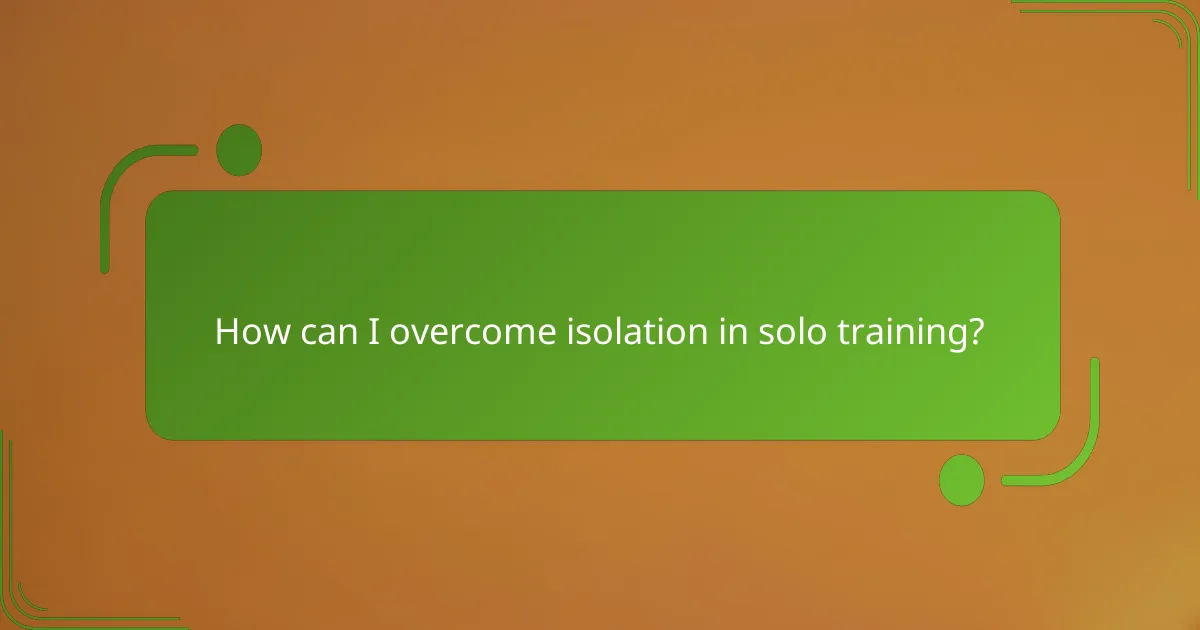 How can I overcome isolation in solo training?